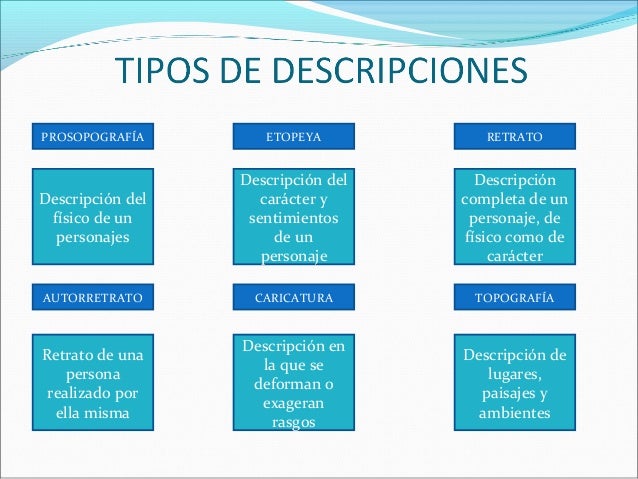 TIPOS DE DESCRIPCIONES

PROSOPOGRAFÍA

Descripción del físico de un personajes

ETOPEYA

Descripción del carácter y sentimientos de un personaje

RETRATO

Descripción completa de un personaje, de físico como de carácter

AUTORRETRATO

Retrato de una persona realizado por ella misma

CARICATURA

Descripción en la que se deforman o exageran rasgos

TOPOGRAFÍA

Descripción de lugares, paisajes y ambientes